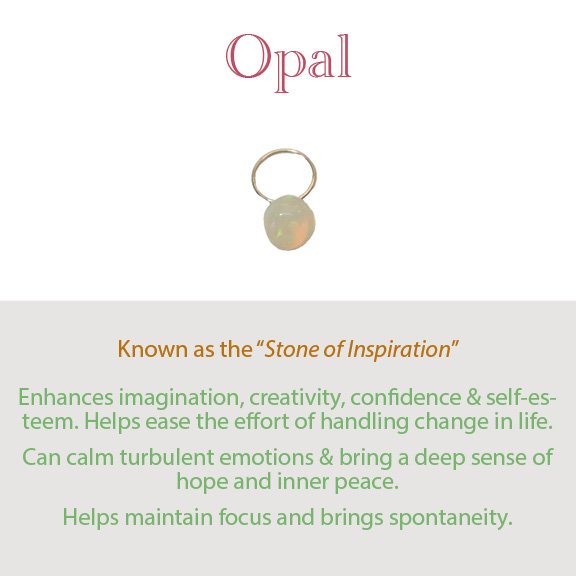 Opal

Known as the "Stone of Inspiration"

Enhances imagination, creativity, confidence & self-esteem. Helps ease the effort of handling change in life.

Can calm turbulent emotions & bring a deep sense of hope and inner peace.

Helps maintain focus and brings spontaneity.